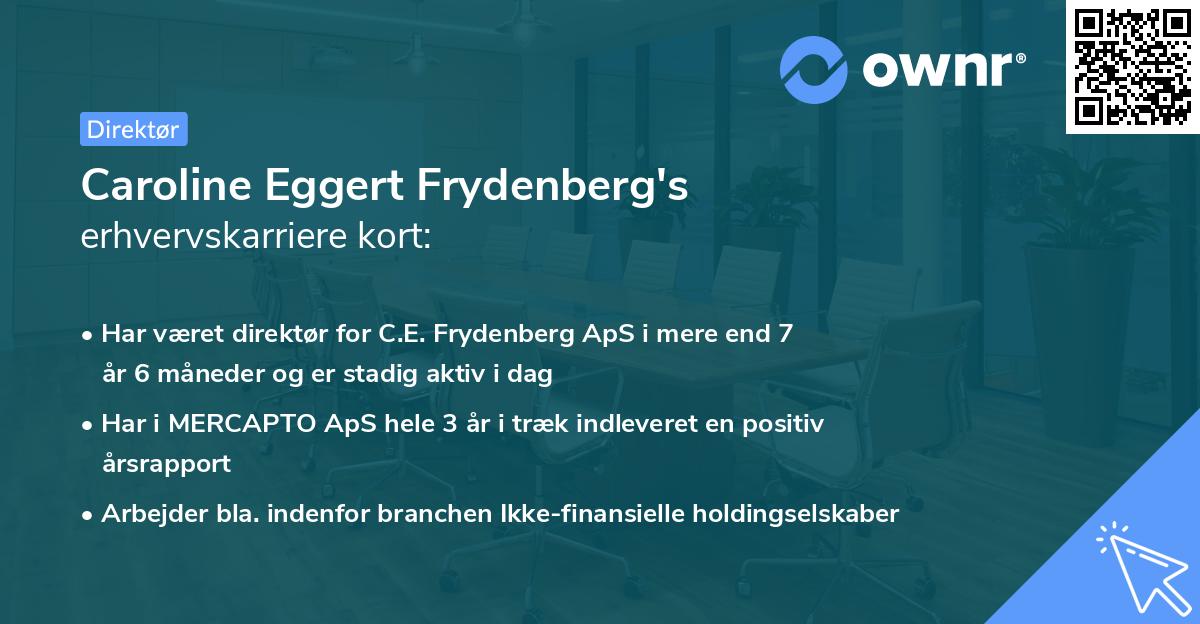 ownr®

Direktør

Caroline Eggert Frydenberg's erhvervskarriere kort:

• Har været direktør for C.E. Frydenberg ApS i mere end 7 år 6 måneder og er stadig aktiv i dag

• Har i MERCAPTO ApS hele 3 år i træk indleveret en positiv årsrapport

• Arbejder bla. indenfor branchen Ikke-finansielle holdingselskaber